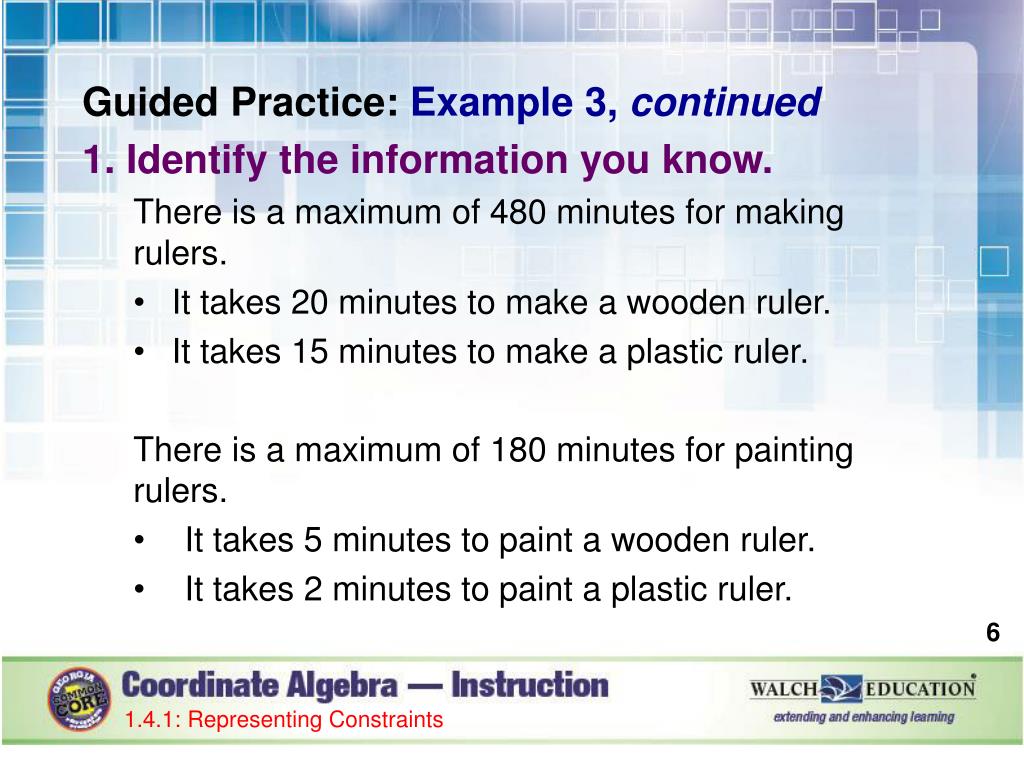 Guided Practice: Example 3, continued

1. Identify the information you know.

There is a maximum of 480 minutes for making rulers.

• It takes 20 minutes to make a wooden ruler.
• It takes 15 minutes to make a plastic ruler.

There is a maximum of 180 minutes for painting rulers.

• It takes 5 minutes to paint a wooden ruler.
• It takes 2 minutes to paint a plastic ruler.

6

GEORGIA COMMON CORE

Coordinate Algebra — Instruction

1.4.1: Representing Constraints

WALCH EDUCATION
extending and enhancing learning